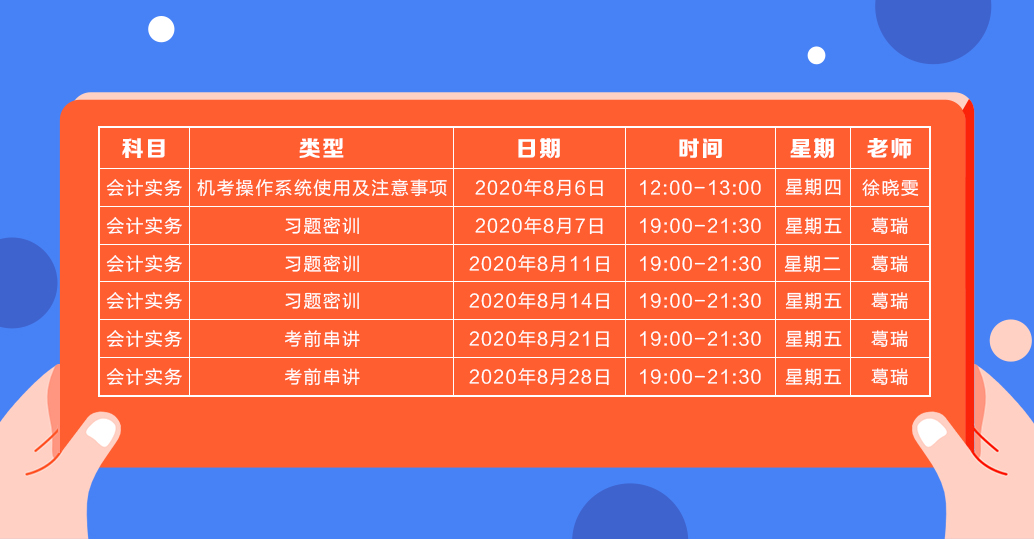 | 科目 | 类型 | 日期 | 时间 | 星期 | 老师 |
|---|---|---|---|---|---|
| 会计实务 | 机考操作系统使用及注意事项 | 2020年8月6日 | 12:00-13:00 | 星期四 | 徐晓雯 |
| 会计实务 | 习题密训 | 2020年8月7日 | 19:00-21:30 | 星期五 | 葛瑞 |
| 会计实务 | 习题密训 | 2020年8月11日 | 19:00-21:30 | 星期二 | 葛瑞 |
| 会计实务 | 习题密训 | 2020年8月14日 | 19:00-21:30 | 星期五 | 葛瑞 |
| 会计实务 | 考前串讲 | 2020年8月21日 | 19:00-21:30 | 星期五 | 葛瑞 |
| 会计实务 | 考前串讲 | 2020年8月28日 | 19:00-21:30 | 星期五 | 葛瑞 |